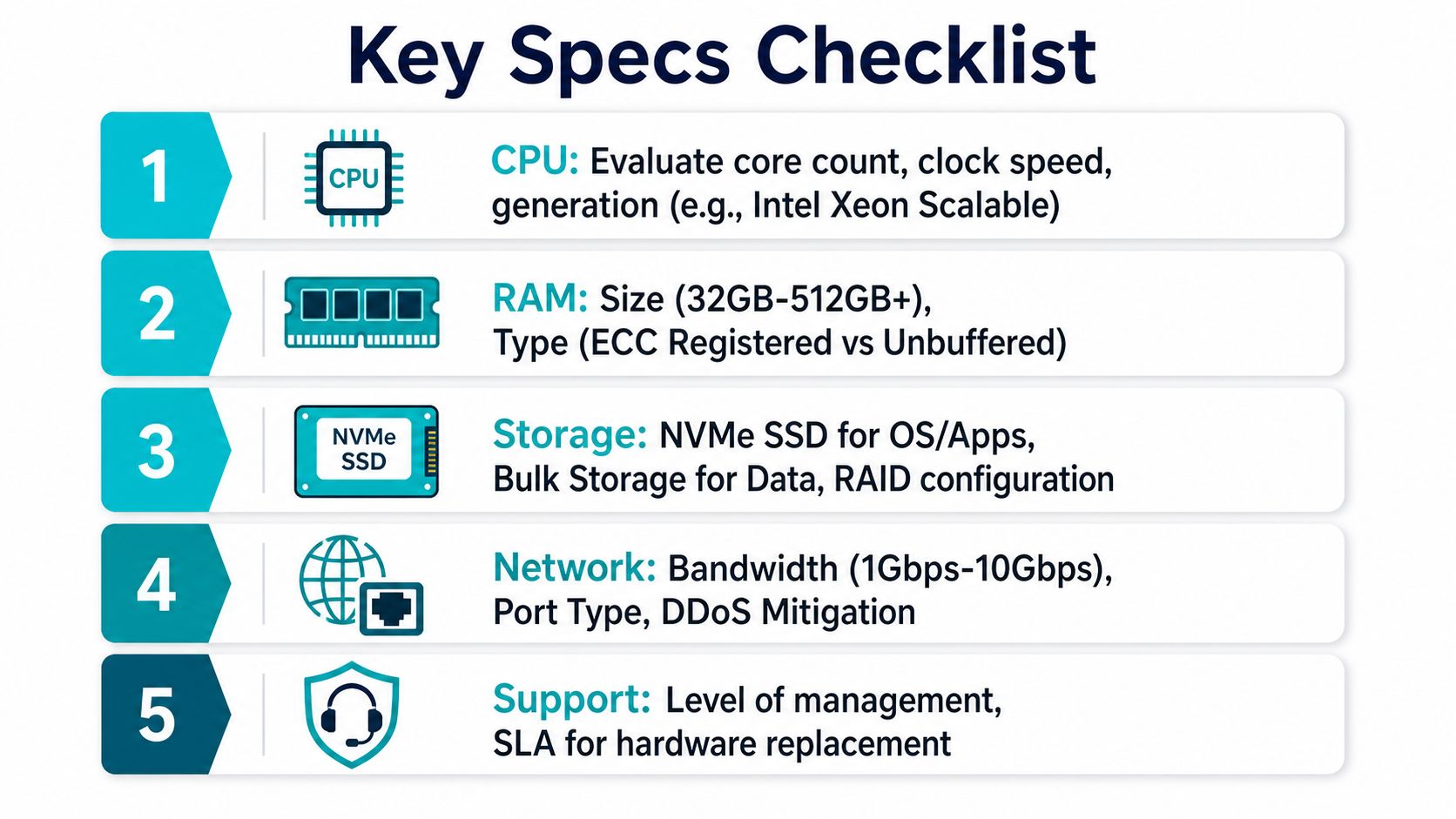 Key Specs Checklist

1

CPU

CPU: Evaluate core count, clock speed, generation (e.g., Intel Xeon Scalable)

2

RAM: Size (32GB-512GB+), Type (ECC Registered vs Unbuffered)

3

NVMe SSD

Storage: NVMe SSD for OS/Apps, Bulk Storage for Data, RAID configuration

4

Network: Bandwidth (1Gbps-10Gbps), Port Type, DDoS Mitigation

5

Support: Level of management, SLA for hardware replacement